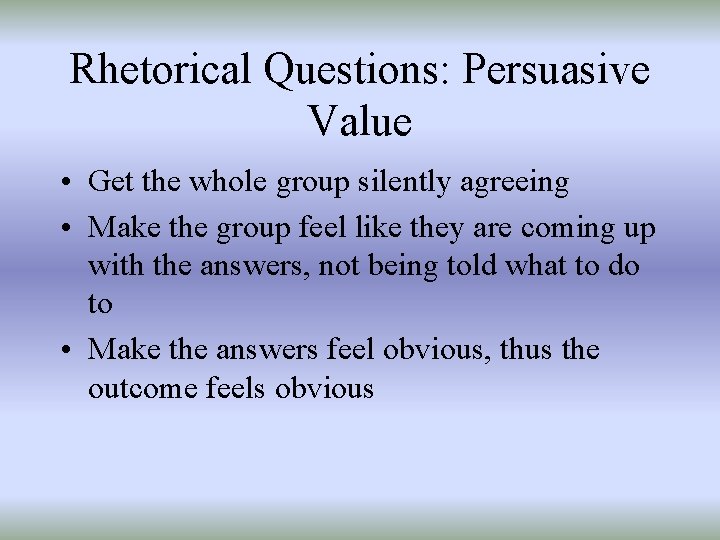 Rhetorical Questions: Persuasive Value

• Get the whole group silently agreeing
• Make the group feel like they are coming up with the answers, not being told what to do to
• Make the answers feel obvious, thus the outcome feels obvious